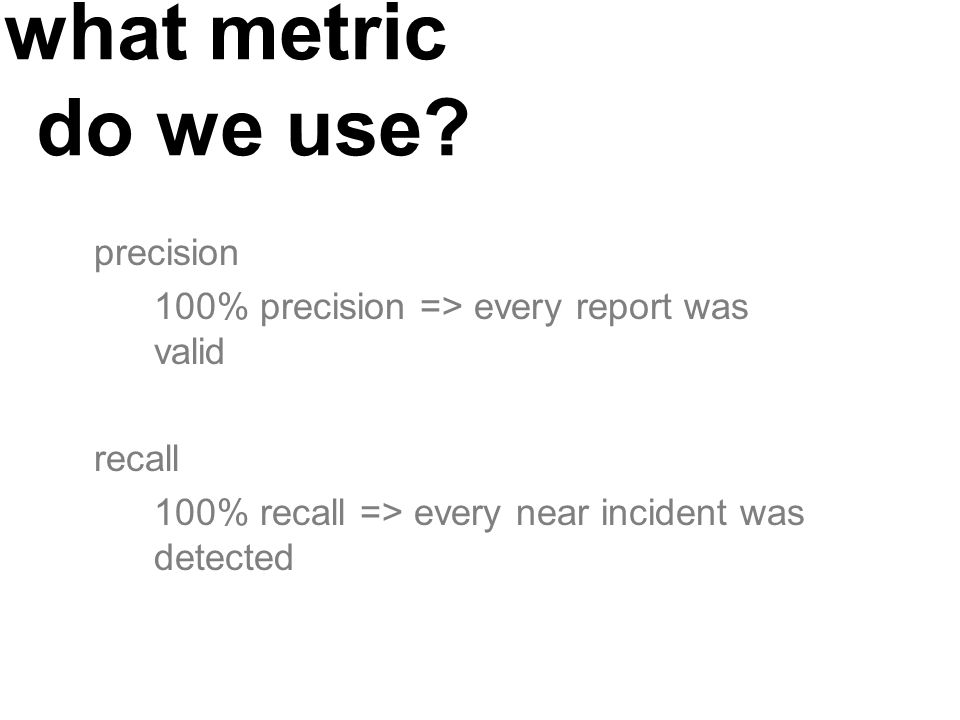 what metric
do we use?

precision

100% precision => every report was valid

recall

100% recall => every near incident was detected